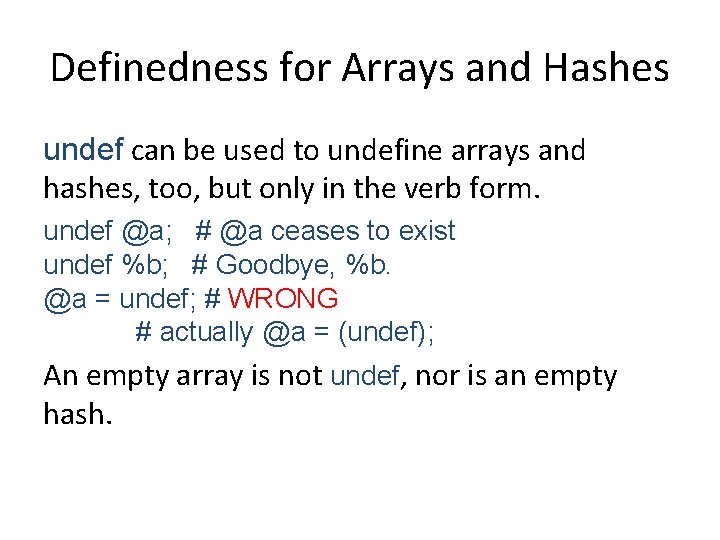 Definedness for Arrays and Hashes

undef can be used to undefine arrays and hashes, too, but only in the verb form.

undef @a;   # @a ceases to exist
undef %b;   # Goodbye, %b.
@a = undef; # WRONG
            # actually @a = (undef);

An empty array is not undef, nor is an empty hash.